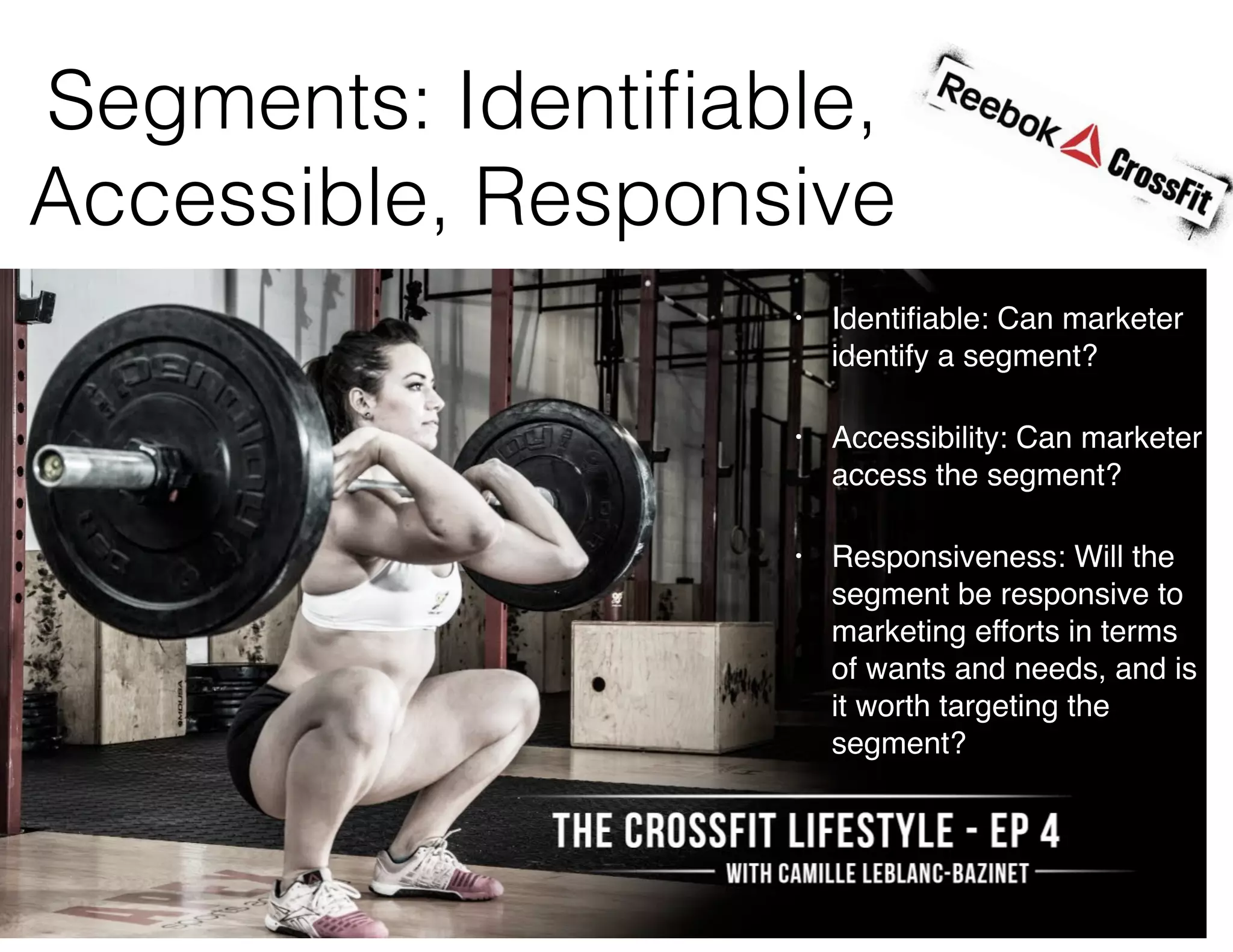 Segments: Identifiable, Accessible, Responsive

Reebok CrossFit

• Identifiable: Can marketer identify a segment?

• Accessibility: Can marketer access the segment?

• Responsiveness: Will the segment be responsive to marketing efforts in terms of wants and needs, and is it worth targeting the segment?

THE CROSSFIT LIFESTYLE - EP 4
WITH CAMILLE LEBLANC-BAZINET